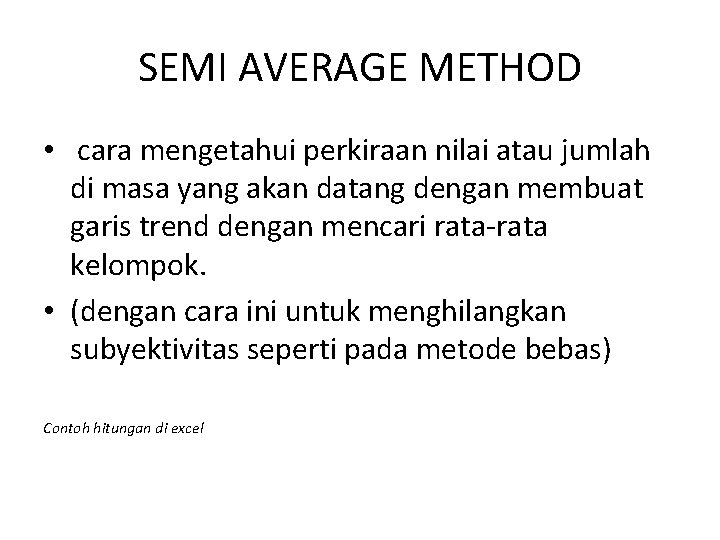 SEMI AVERAGE METHOD

• cara mengetahui perkiraan nilai atau jumlah di masa yang akan datang dengan membuat garis trend dengan mencari rata-rata kelompok.

• (dengan cara ini untuk menghilangkan subyektivitas seperti pada metode bebas)

Contoh hitungan di excel